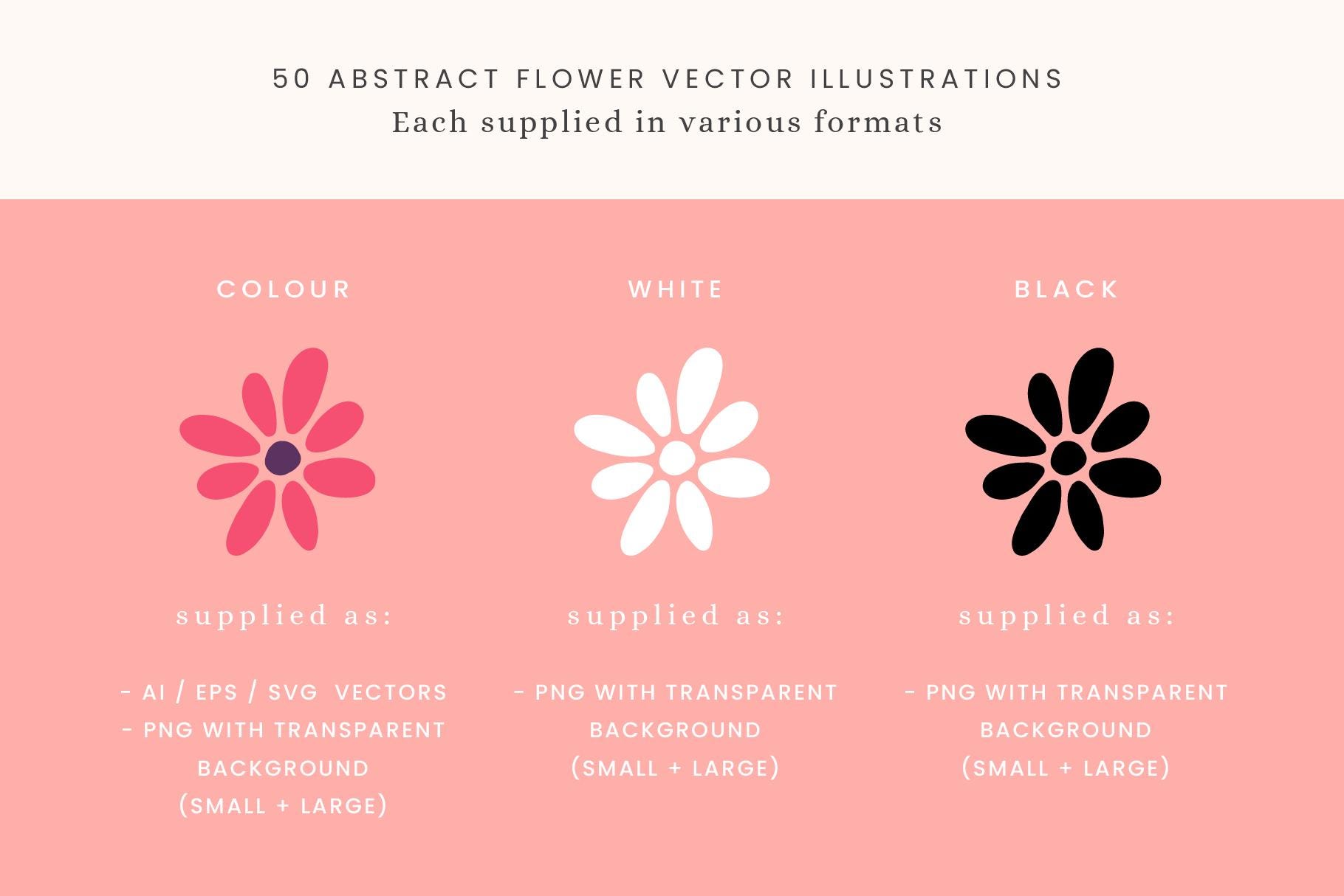 50 ABSTRACT FLOWER VECTOR ILLUSTRATIONS
Each supplied in various formats

COLOUR

supplied as:

- AI / EPS / SVG VECTORS
- PNG WITH TRANSPARENT BACKGROUND
(SMALL + LARGE)

WHITE

supplied as:

- PNG WITH TRANSPARENT BACKGROUND
(SMALL + LARGE)

BLACK

supplied as:

- PNG WITH TRANSPARENT BACKGROUND
(SMALL + LARGE)